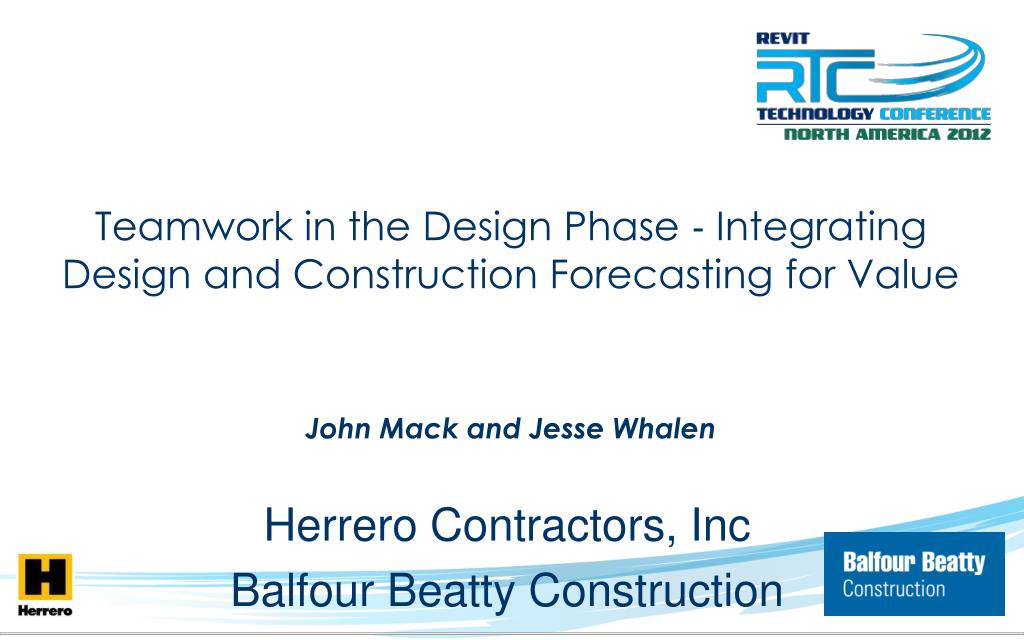 REVIT
RTC
TECHNOLOGY CONFERENCE
NORTH AMERICA 2012

Teamwork in the Design Phase - Integrating Design and Construction Forecasting for Value

John Mack and Jesse Whalen

Herrero Contractors, Inc

Balfour Beatty Construction

H
Herrero

Balfour Beatty
Construction